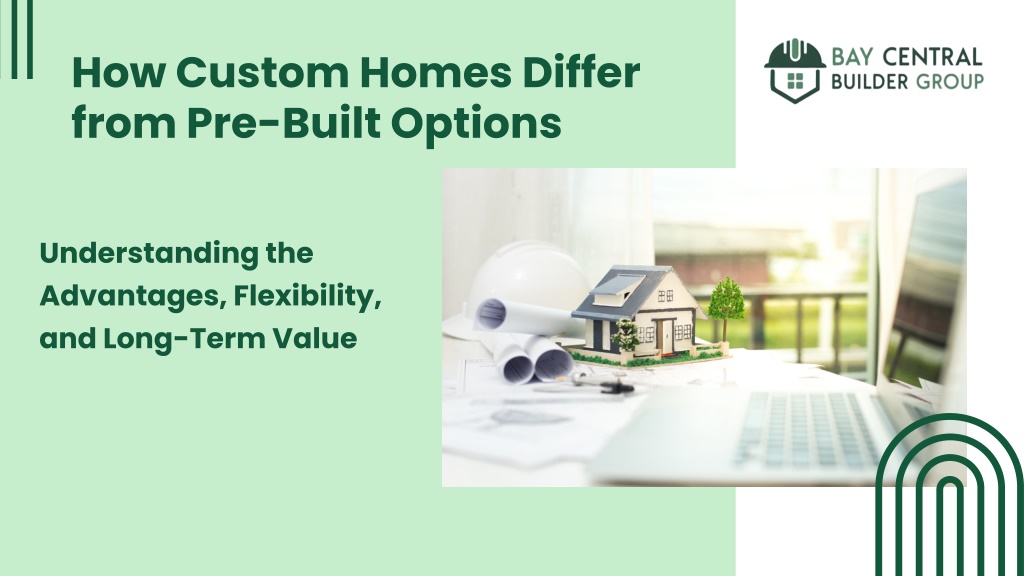 How Custom Homes Differ from Pre-Built Options

BAY CENTRAL
BUILDER GROUP

Understanding the Advantages, Flexibility, and Long-Term Value